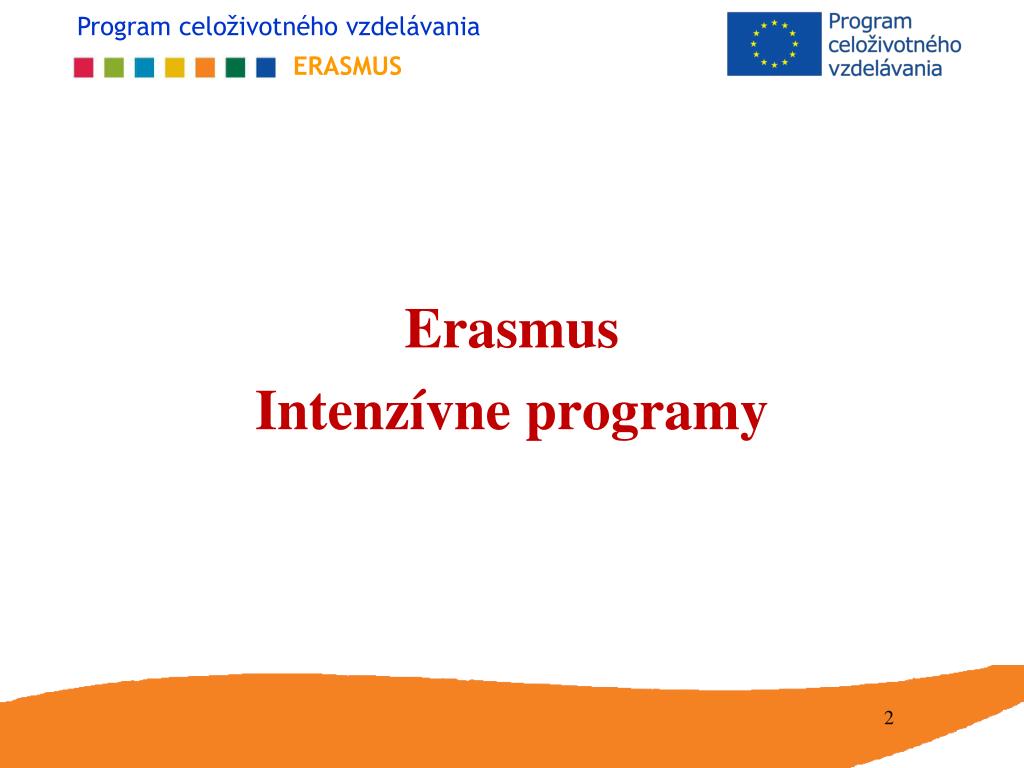 Program celoživotného vzdelávania

ERASMUS

Program celoživotného vzdelávania

Erasmus
Intenzívne programy

2